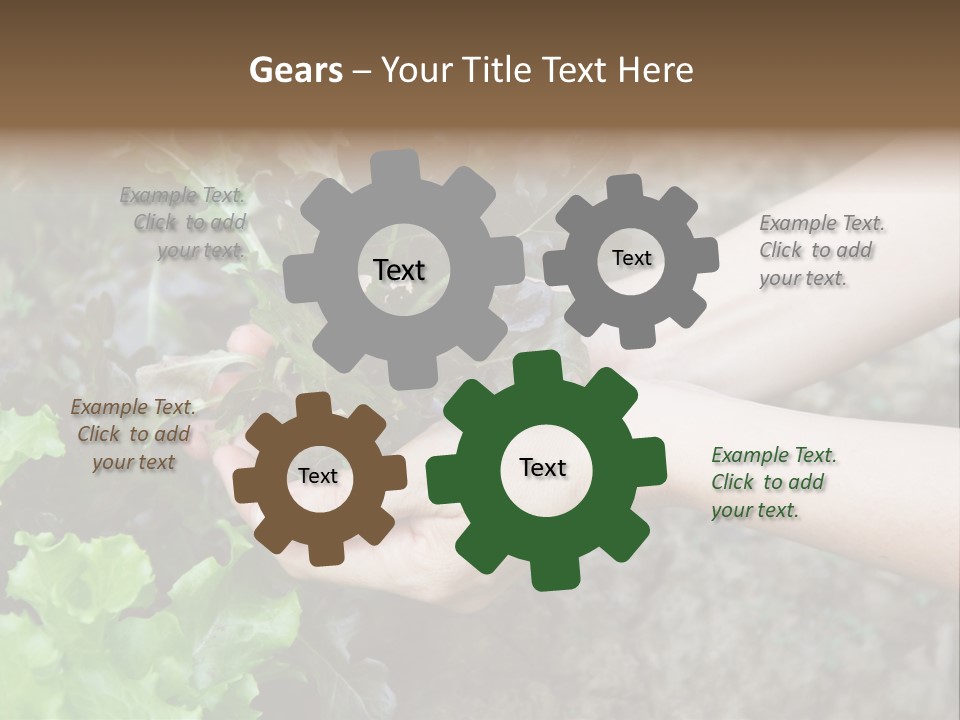 Gears – Your Title Text Here

Example Text. Click to add your text.

Text

Text

Example Text. Click to add your text.

Example Text. Click to add your text

Text

Text

Example Text. Click to add your text.